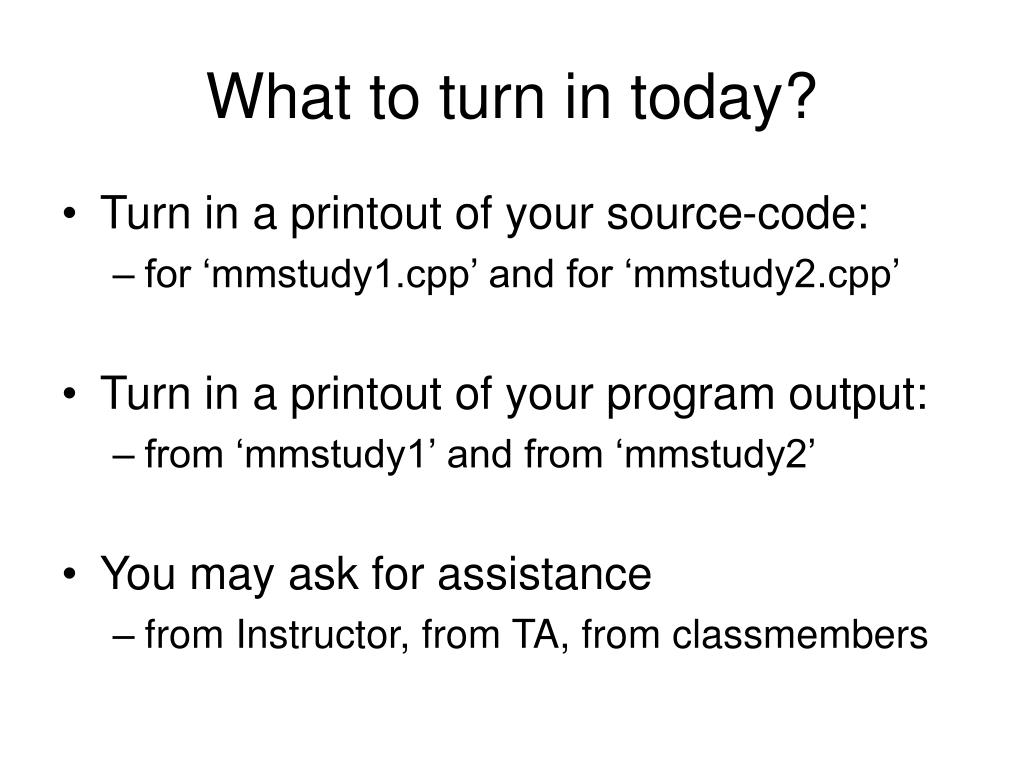 What to turn in today?

• Turn in a printout of your source-code:
– for ‘mmstudy1.cpp’ and for ‘mmstudy2.cpp’

• Turn in a printout of your program output:
– from ‘mmstudy1’ and from ‘mmstudy2’

• You may ask for assistance
– from Instructor, from TA, from classmembers